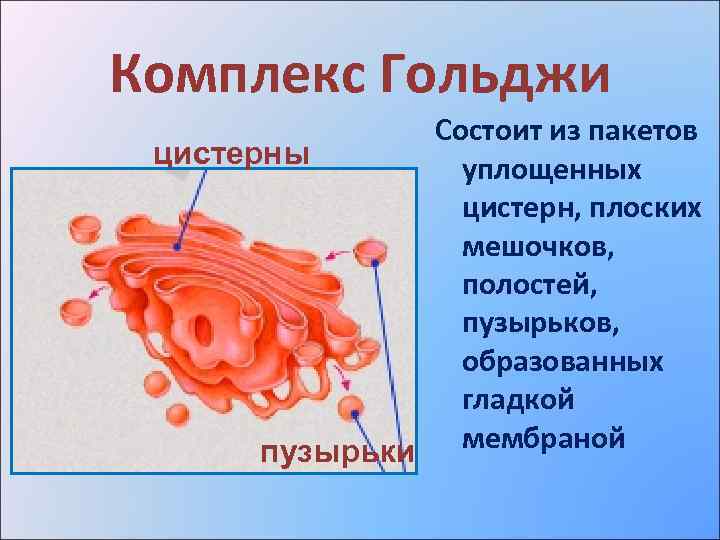 Комплекс Гольджи

цистерны

пузырьки

Состоит из пакетов уплощенных цистерн, плоских мешочков, полостей, пузырьков, образованных гладкой мембраной